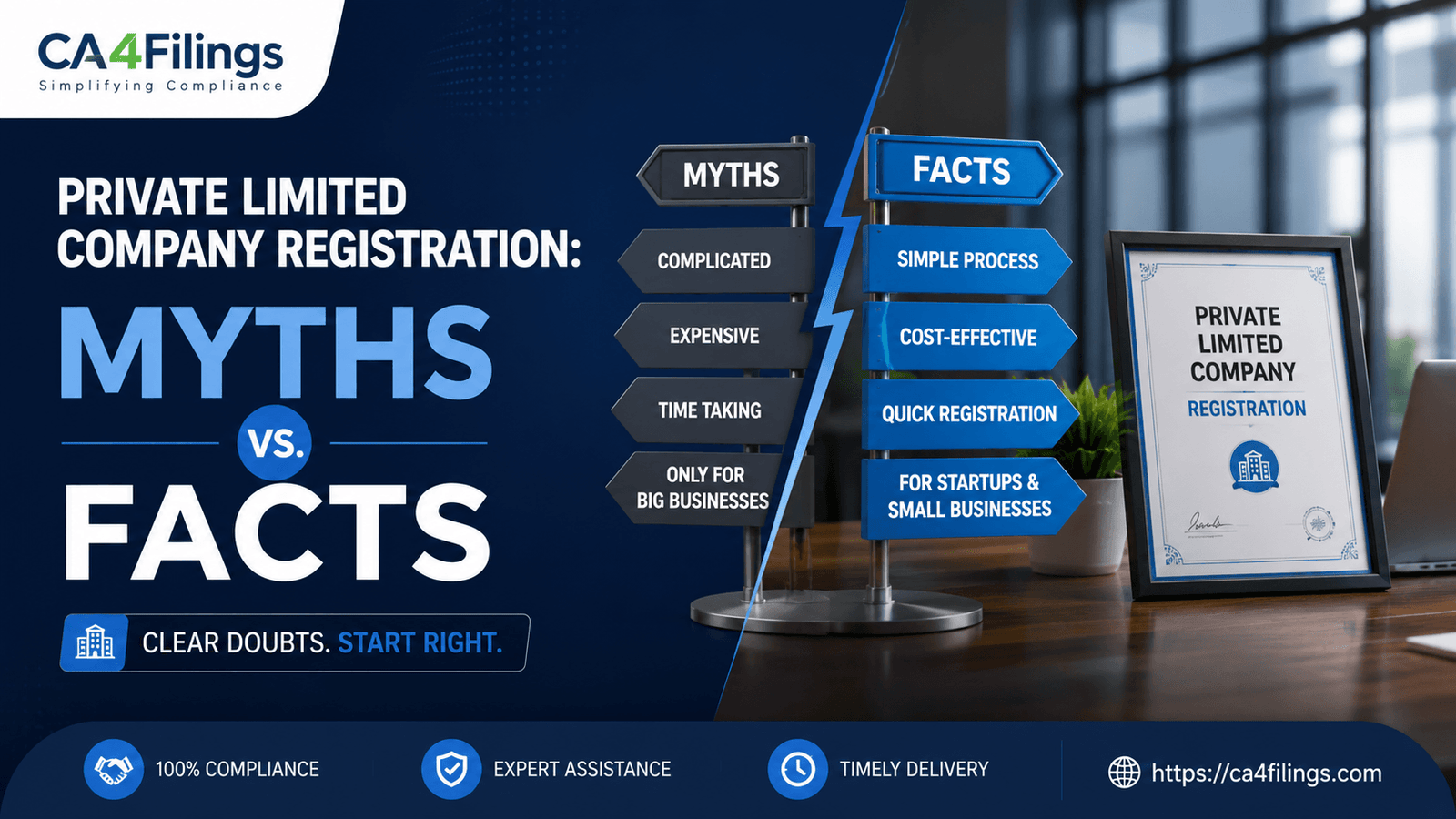 CA4Filings
Simplifying Compliance

PRIVATE LIMITED COMPANY REGISTRATION:

MYTHS

VS.

FACTS

CLEAR DOUBTS. START RIGHT.

MYTHS

COMPLICATED

EXPENSIVE

TIME TAKING

ONLY FOR BIG BUSINESSES

FACTS

SIMPLE PROCESS

COST-EFFECTIVE

QUICK REGISTRATION

FOR STARTUPS & SMALL BUSINESSES

PRIVATE LIMITED COMPANY
REGISTRATION

100% COMPLIANCE

EXPERT ASSISTANCE

TIMELY DELIVERY

https://ca4filings.com